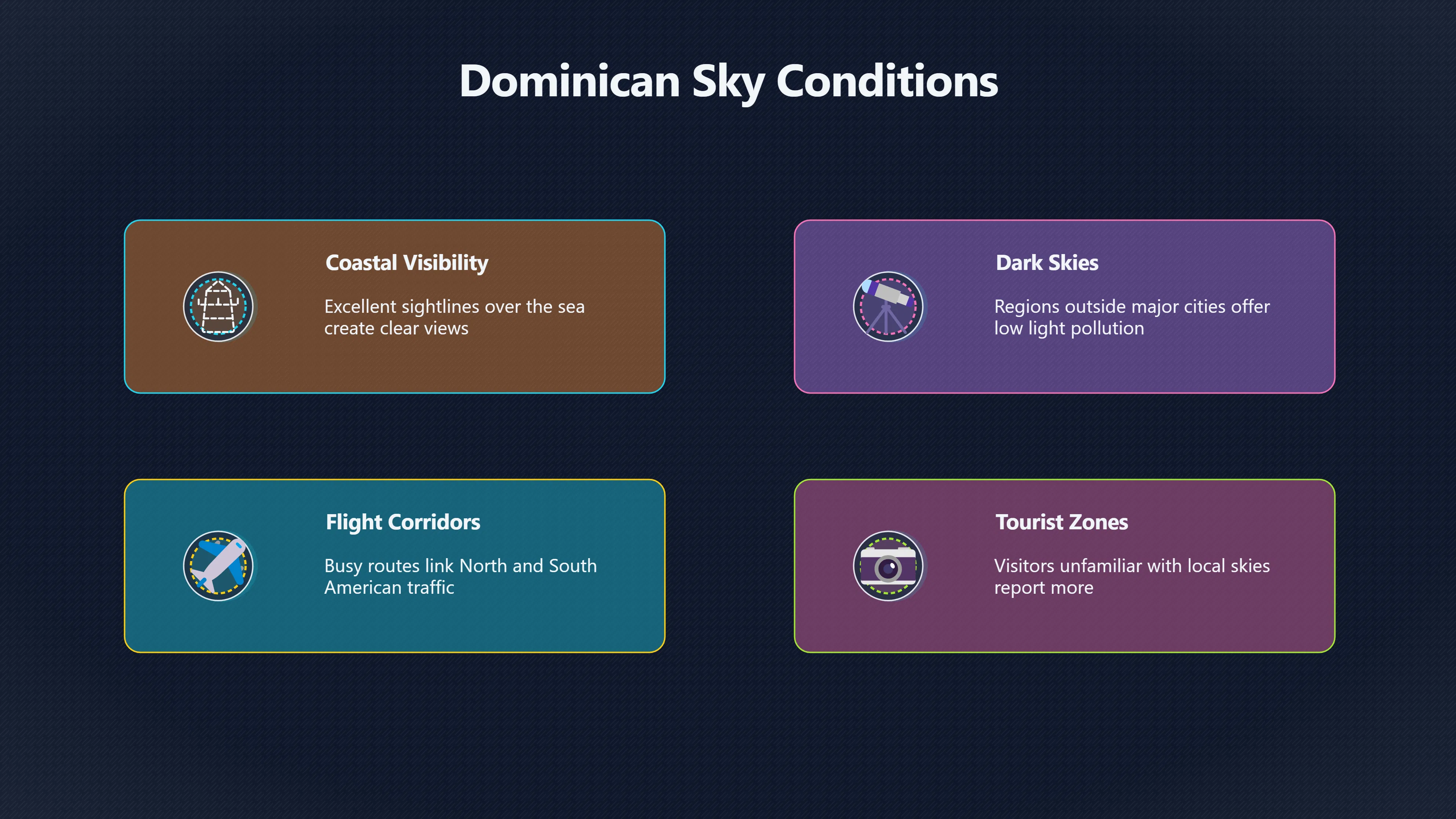 Dominican Sky Conditions

Coastal Visibility

Excellent sightlines over the sea create clear views

Dark Skies

Regions outside major cities offer low light pollution

Flight Corridors

Busy routes link North and South American traffic

Tourist Zones

Visitors unfamiliar with local skies report more